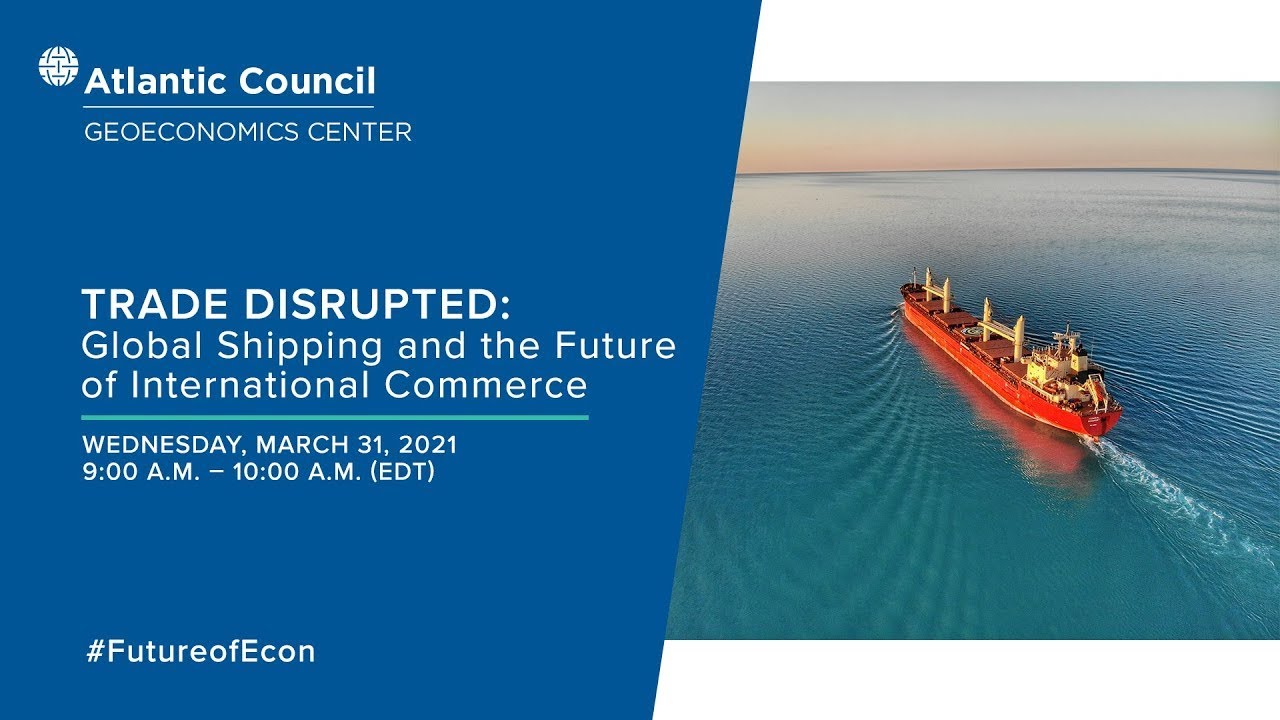 Atlantic Council
GEOECONOMICS CENTER

TRADE DISRUPTED:
Global Shipping and the Future of International Commerce

WEDNESDAY, MARCH 31, 2021
9:00 A.M. – 10:00 A.M. (EDT)

#FutureofEcon